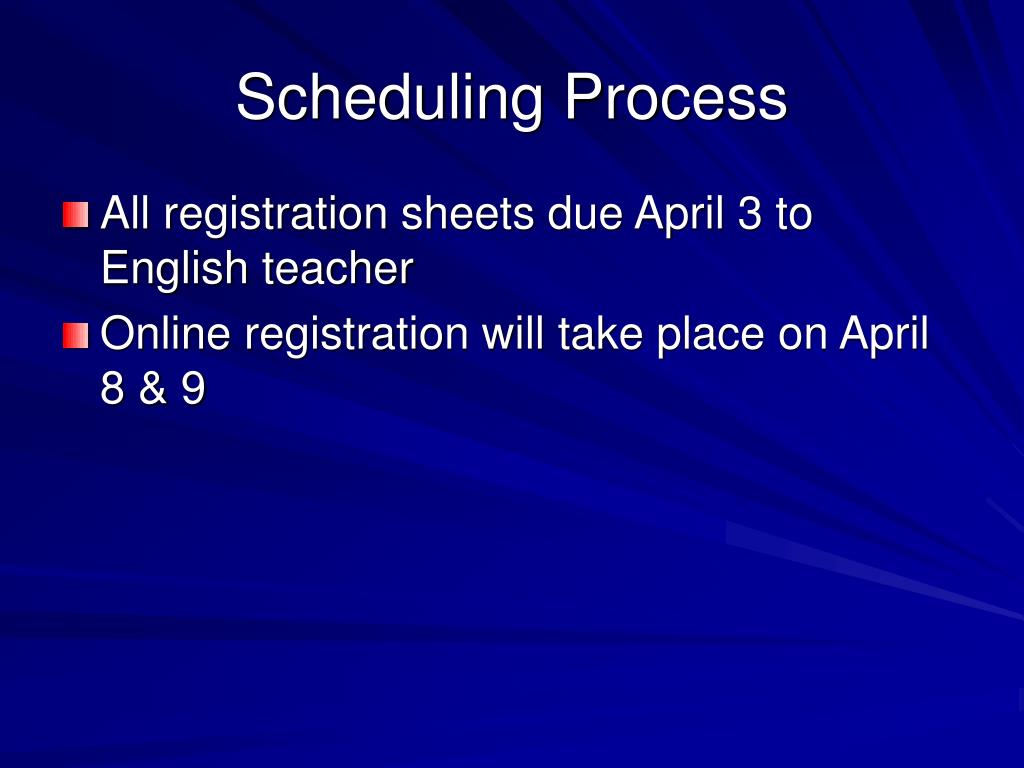 Scheduling Process

All registration sheets due April 3 to English teacher

Online registration will take place on April 8 & 9